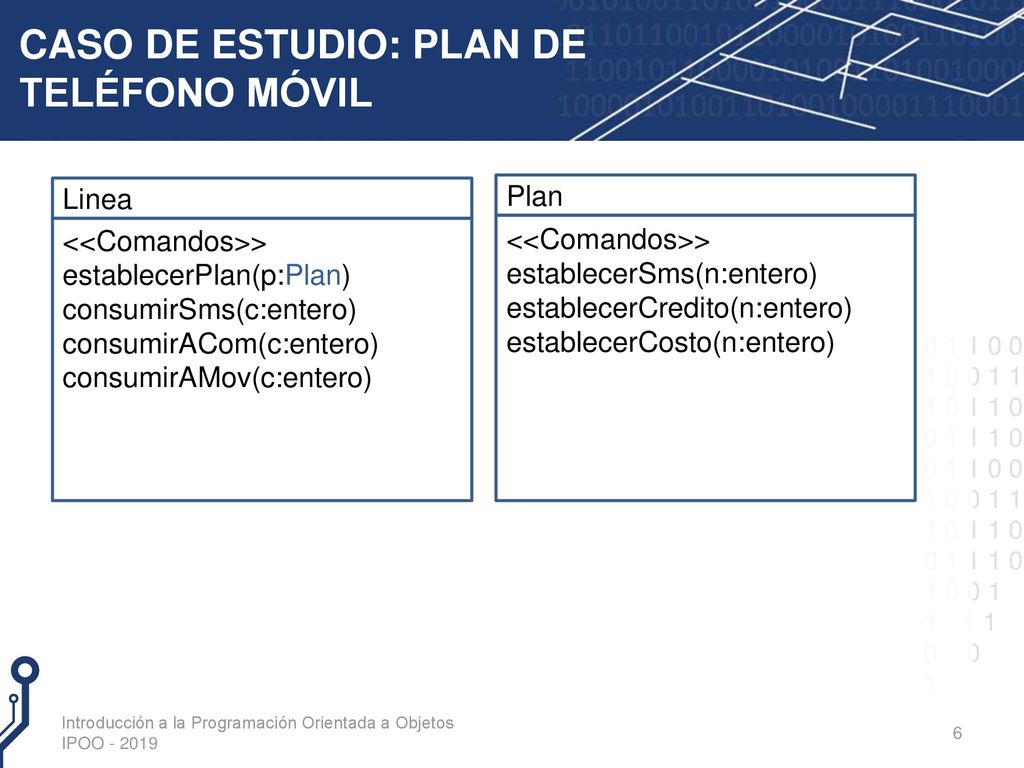 CASO DE ESTUDIO: PLAN DE TELÉFONO MÓVIL

Linea

<<Comandos>>
establecerPlan(p:Plan)
consumirSms(c:entero)
consumirACom(c:entero)
consumirAMov(c:entero)

Plan

<<Comandos>>
establecerSms(n:entero)
establecerCredito(n:entero)
establecerCosto(n:entero)

Introducción a la Programación Orientada a Objetos
IPOO - 2019

6